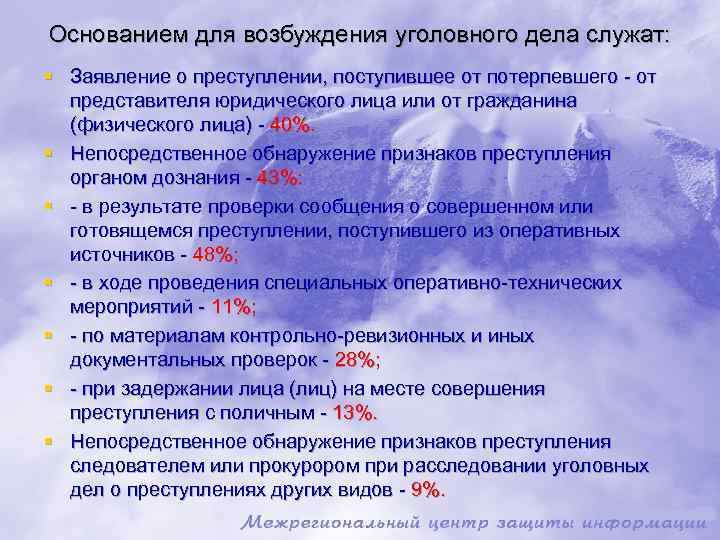 Основанием для возбуждения уголовного дела служат:

Заявление о преступлении, поступившее от потерпевшего - от представителя юридического лица или от гражданина (физического лица) - 40%.

Непосредственное обнаружение признаков преступления органом дознания - 43%:

- в результате проверки сообщения о совершенном или готовящемся преступлении, поступившего из оперативных источников - 48%;

- в ходе проведения специальных оперативно-технических мероприятий - 11%;

- по материалам контрольно-ревизионных и иных документальных проверок - 28%;

- при задержании лица (лиц) на месте совершения преступления с поличным - 13%.

Непосредственное обнаружение признаков преступления следователем или прокурором при расследовании уголовных дел о преступлениях других видов - 9%.

Межрегиональный центр защиты информации